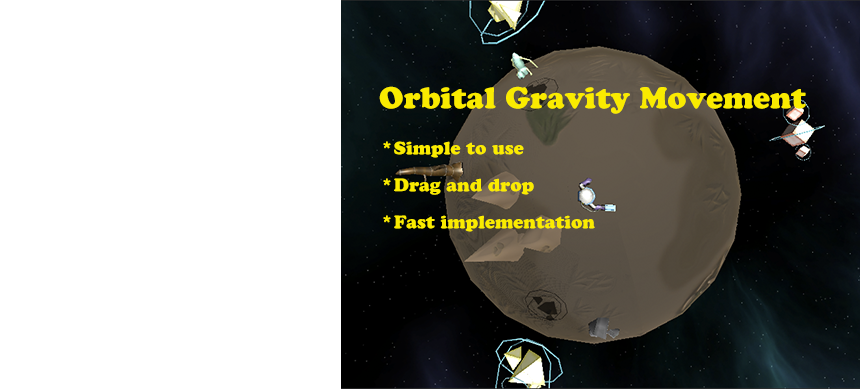 Orbital Gravity Movement

*Simple to use

*Drag and drop

*Fast implementation